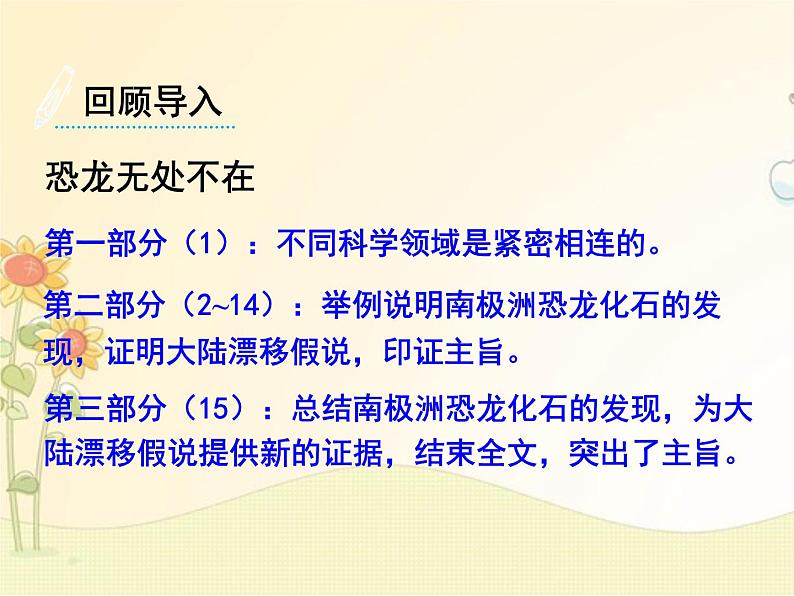 回顾导入

恐龙无处不在

第一部分（1）：不同科学领域是紧密相连的。

第二部分（2~14）：举例说明南极洲恐龙化石的发现，证明大陆漂移假说，印证主旨。

第三部分（15）：总结南极洲恐龙化石的发现，为大陆漂移假说提供新的证据，结束全文，突出了主旨。